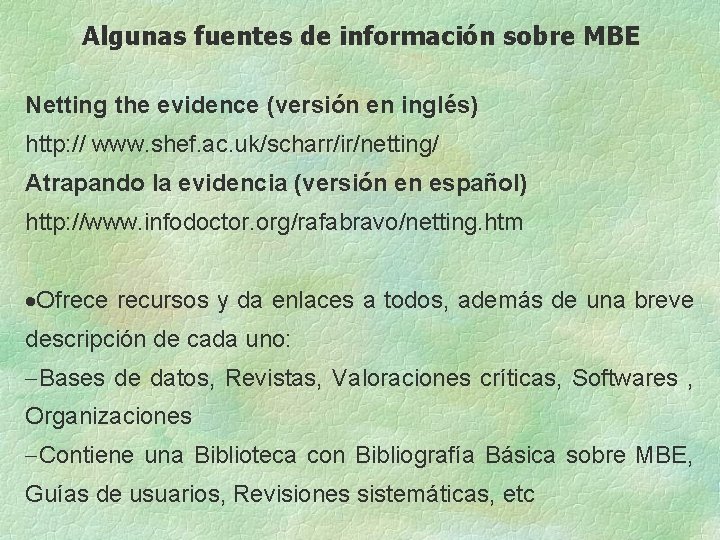 Algunas fuentes de información sobre MBE

Netting the evidence (versión en inglés)
http:// www.shef.ac.uk/scharr/ir/netting/
Atrapando la evidencia (versión en español)
http://www.infodoctor.org/rafabravo/netting.htm

•Ofrece recursos y da enlaces a todos, además de una breve descripción de cada uno:
–Bases de datos, Revistas, Valoraciones críticas, Softwares , Organizaciones
–Contiene una Biblioteca con Bibliografía Básica sobre MBE, Guías de usuarios, Revisiones sistemáticas, etc